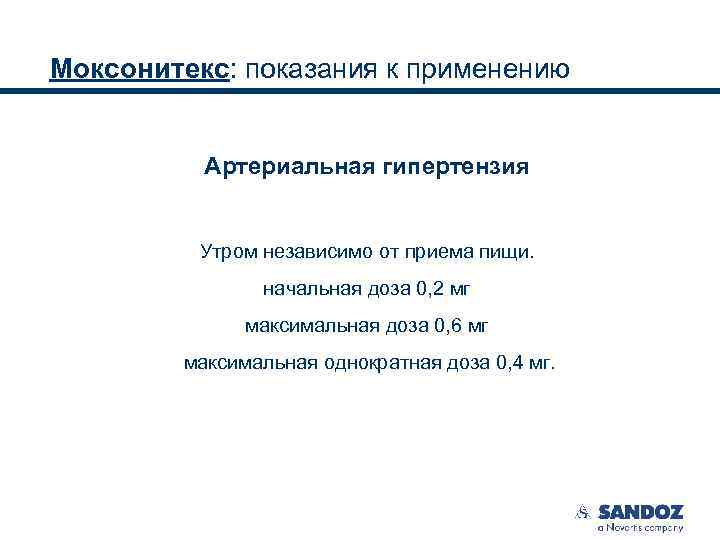 Моксонитекс: показания к применению

Артериальная гипертензия

Утром независимо от приема пищи.

начальная доза 0,2 мг

максимальная доза 0,6 мг

максимальная однократная доза 0,4 мг.

SANDOZ
a Novartis company